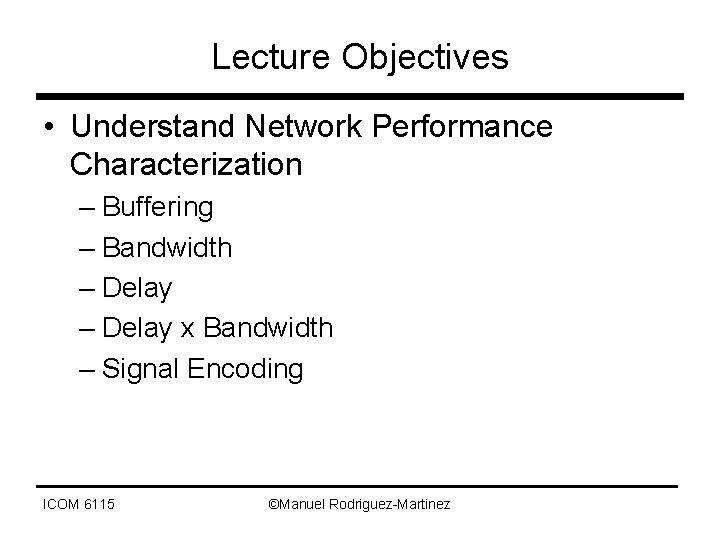 Lecture Objectives

• Understand Network Performance Characterization
  – Buffering
  – Bandwidth
  – Delay
  – Delay x Bandwidth
  – Signal Encoding

ICOM 6115 ©Manuel Rodriguez-Martinez